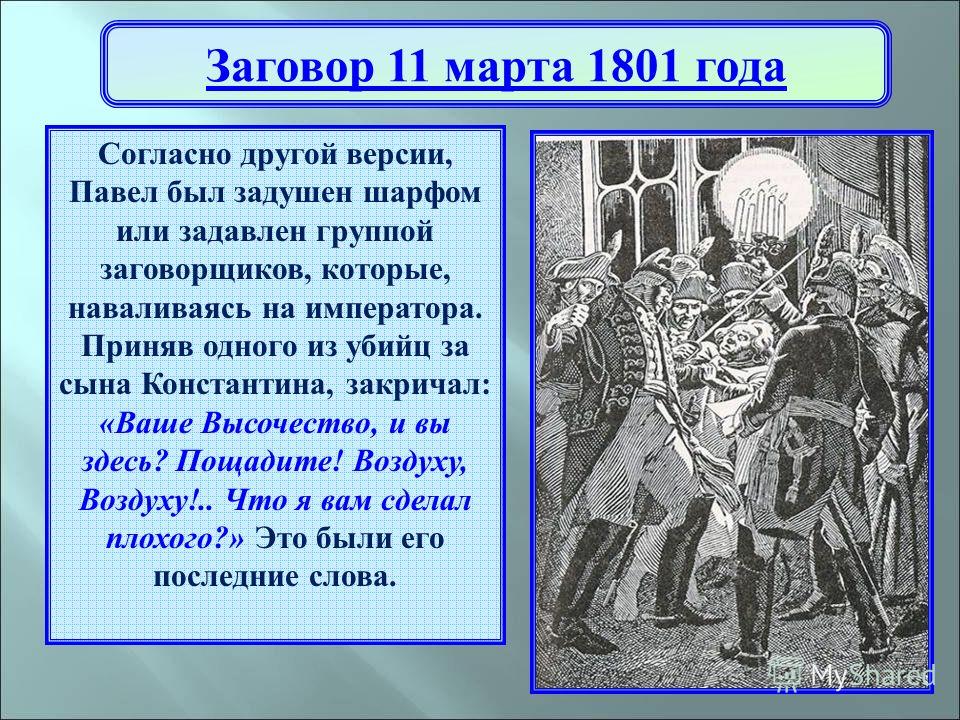 Заговор 11 марта 1801 года

Согласно другой версии, Павел был задушен шарфом или задавлен группой заговорщиков, которые, наваливаясь на императора. Приняв одного из убийц за сына Константина, закричал: «Ваше Высочество, и вы здесь? Пощадите! Воздуху, Воздуху!.. Что я вам сделал плохого?» Это были его последние слова.

MyShared